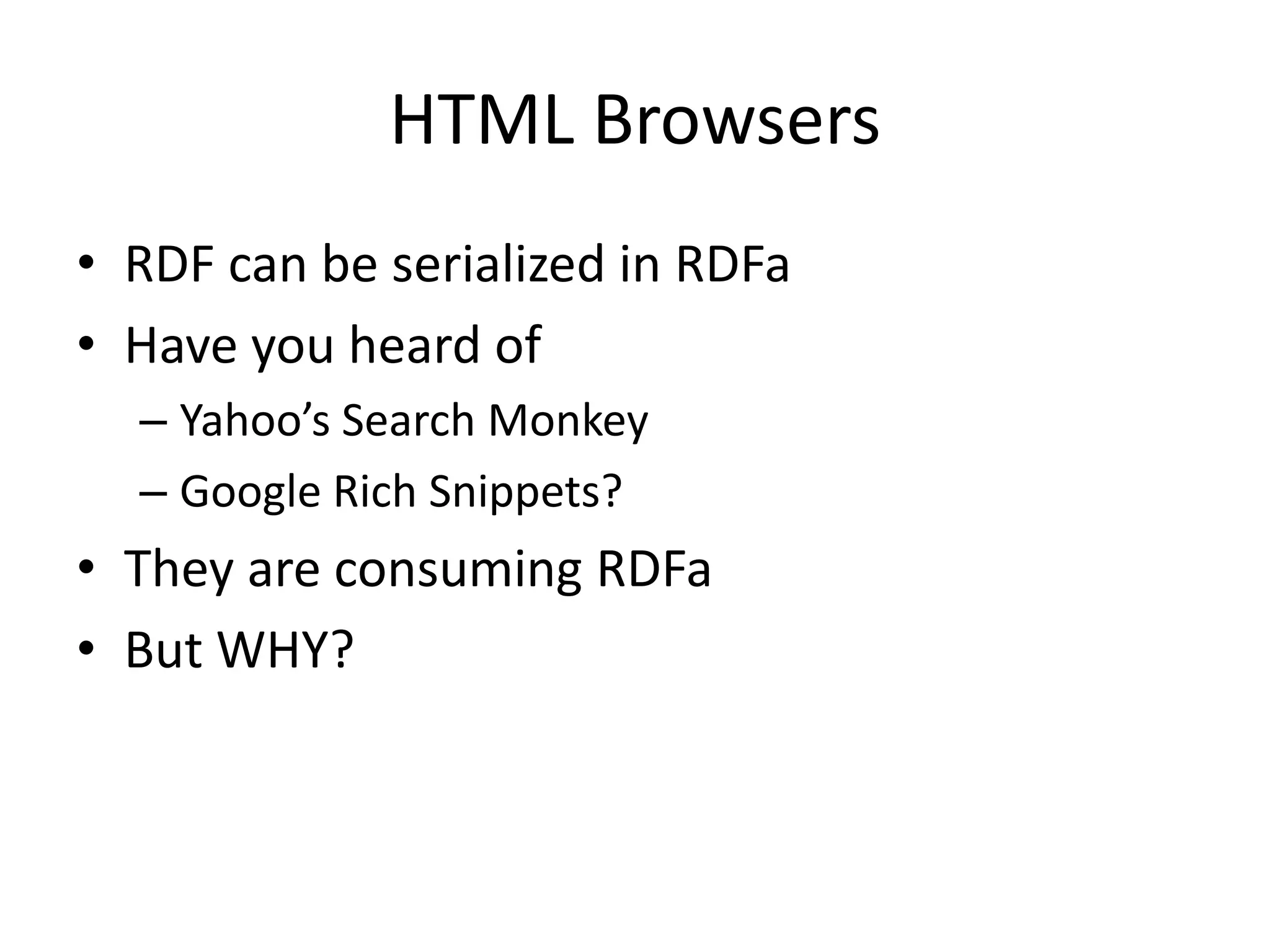 HTML Browsers

• RDF can be serialized in RDFa
• Have you heard of
– Yahoo’s Search Monkey
– Google Rich Snippets?
• They are consuming RDFa
• But WHY?